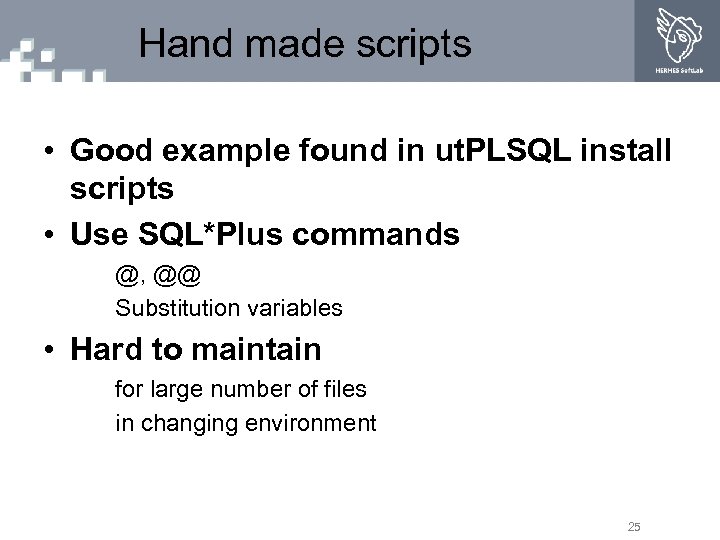 Hand made scripts

HERMES SoftLab

• Good example found in utPLSQL install scripts

• Use SQL*Plus commands

@, @@

Substitution variables

• Hard to maintain

for large number of files

in changing environment

25